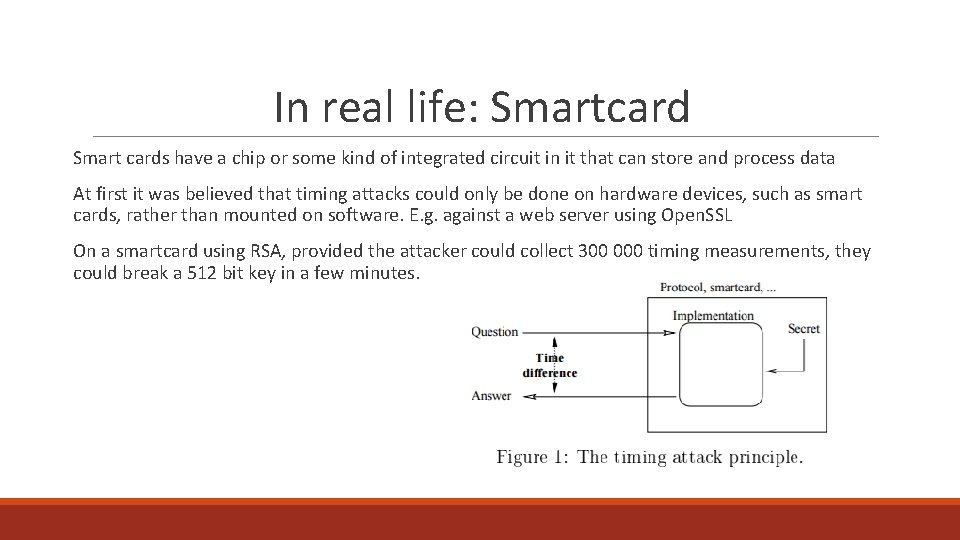 In real life: Smartcard

Smart cards have a chip or some kind of integrated circuit in it that can store and process data

At first it was believed that timing attacks could only be done on hardware devices, such as smart cards, rather than mounted on software. E.g. against a web server using OpenSSL

On a smartcard using RSA, provided the attacker could collect 300 000 timing measurements, they could break a 512 bit key in a few minutes.

Protocol, smartcard, ...

Implementation

Question

Secret

Time difference

Answer

Figure 1: The timing attack principle.